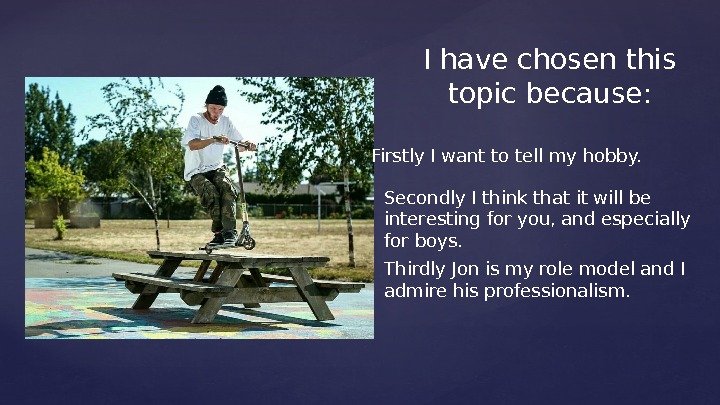 I have chosen this topic because:

Firstly I want to tell my hobby.

Secondly I think that it will be interesting for you, and especially for boys.

Thirdly Jon is my role model and I admire his professionalism.